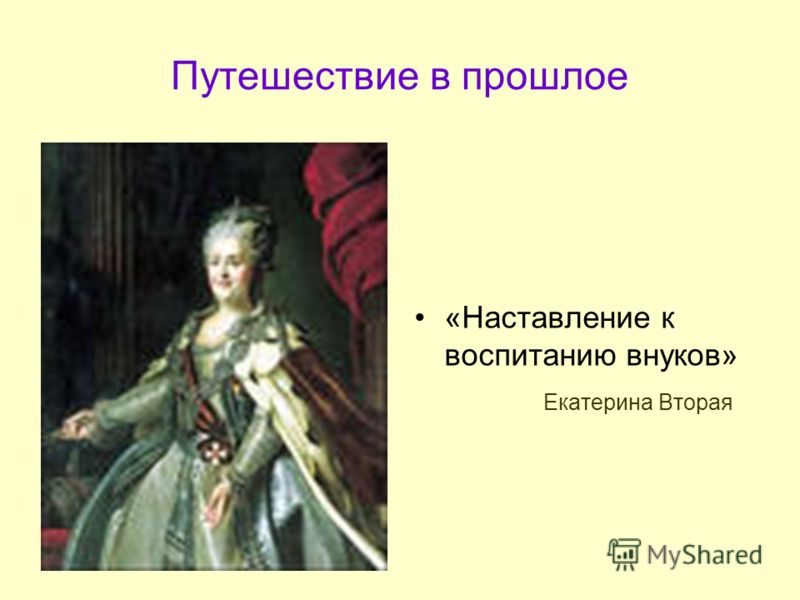 Путешествие в прошлое

• «Наставление к воспитанию внуков»

Екатерина Вторая

MyShared